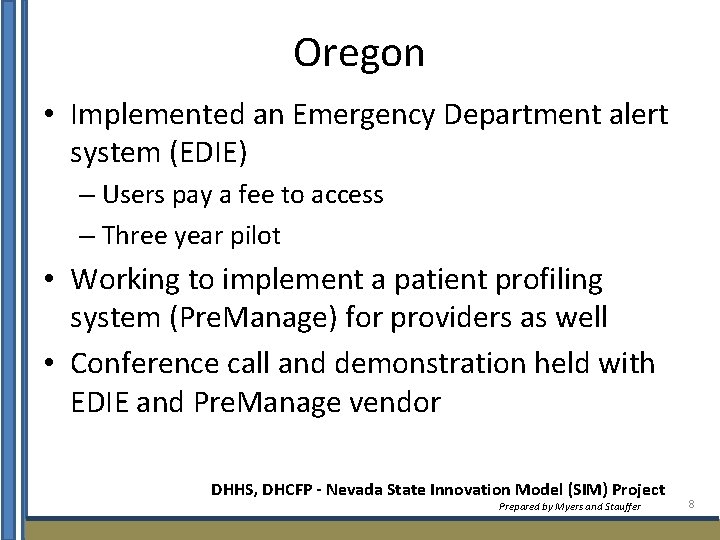 Oregon

• Implemented an Emergency Department alert system (EDIE)

– Users pay a fee to access

– Three year pilot

• Working to implement a patient profiling system (PreManage) for providers as well

• Conference call and demonstration held with EDIE and PreManage vendor

DHHS, DHCFP - Nevada State Innovation Model (SIM) Project

Prepared by Myers and Stauffer

8